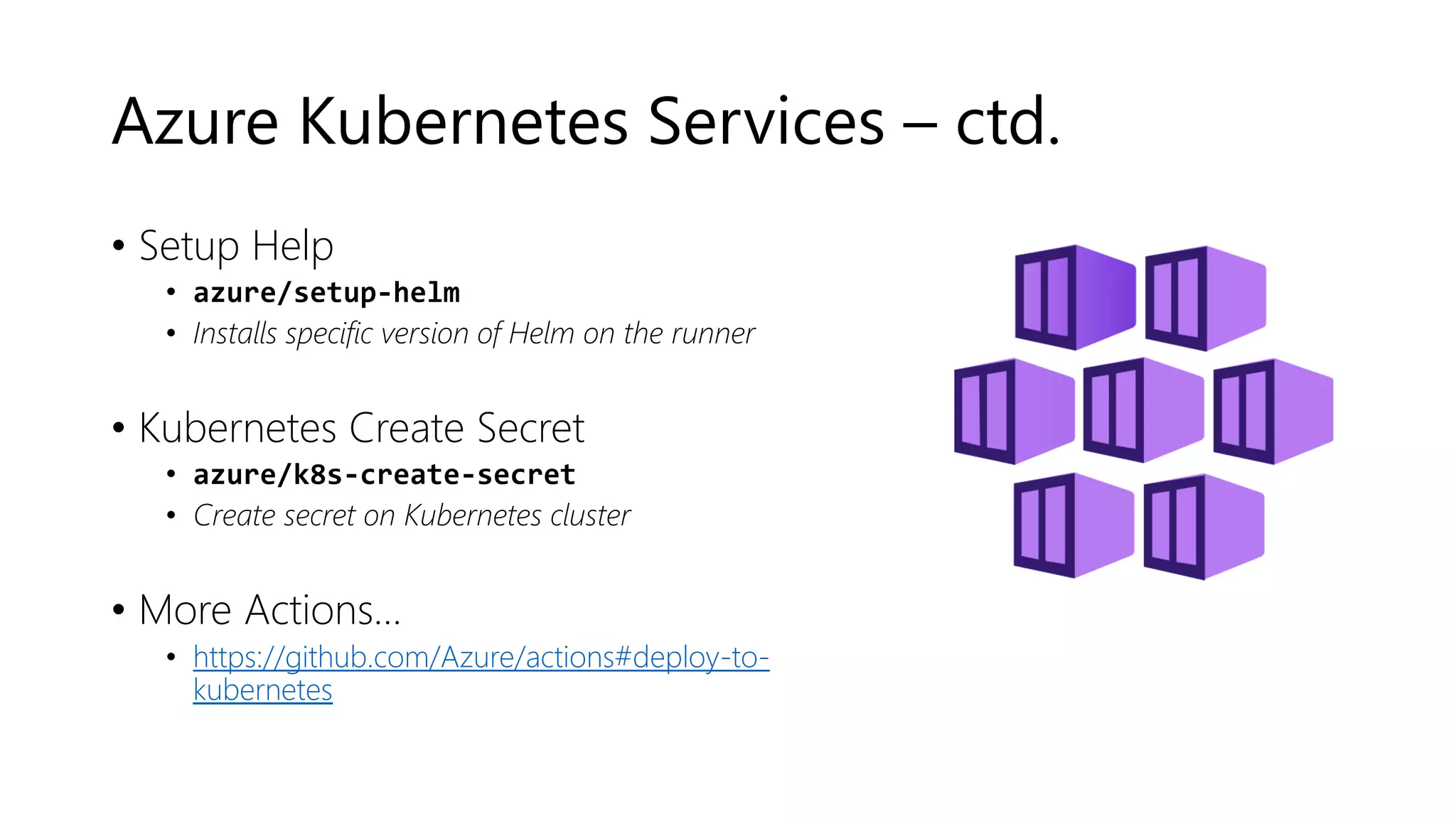 Azure Kubernetes Services – ctd.

• Setup Help
  • azure/setup-helm
  • Installs specific version of Helm on the runner

• Kubernetes Create Secret
  • azure/k8s-create-secret
  • Create secret on Kubernetes cluster

• More Actions…
  • https://github.com/Azure/actions#deploy-to-kubernetes